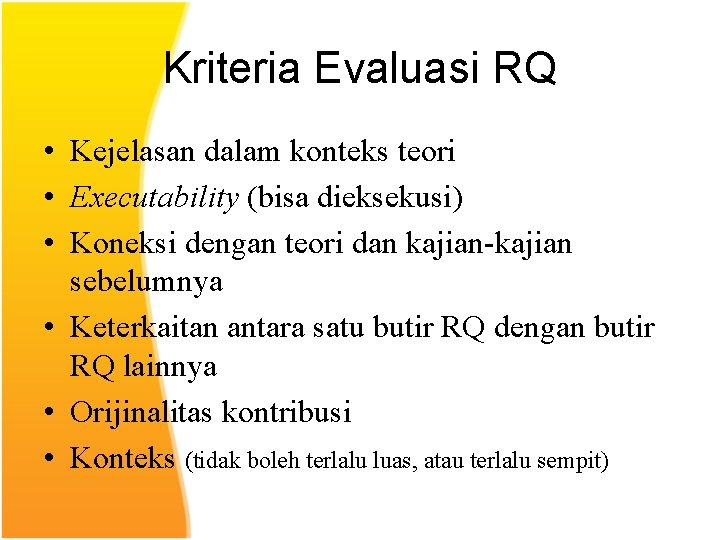 Kriteria Evaluasi RQ

• Kejelasan dalam konteks teori
• Executability (bisa dieksekusi)
• Koneksi dengan teori dan kajian-kajian sebelumnya
• Keterkaitan antara satu butir RQ dengan butir RQ lainnya
• Orijinalitas kontribusi
• Konteks (tidak boleh terlalu luas, atau terlalu sempit)